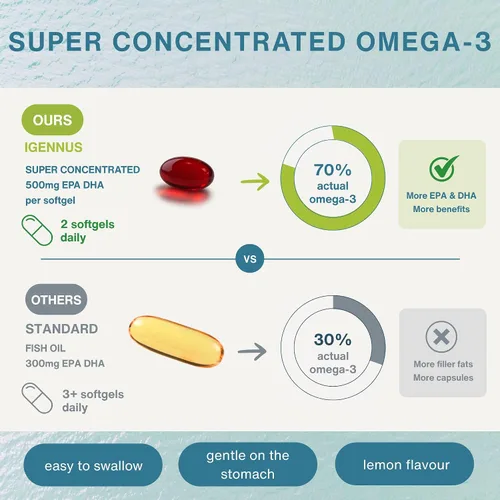 SUPER CONCENTRATED OMEGA-3

OURS

IGENNUS

SUPER CONCENTRATED
500mg EPA DHA
per softgel

2 softgels daily

70% actual omega-3

More EPA & DHA
More benefits

VS

OTHERS

STANDARD

FISH OIL
300mg EPA DHA

3+ softgels daily

30% actual omega-3

More filler fats
More capsules

easy to swallow

gentle on the stomach

lemon flavour